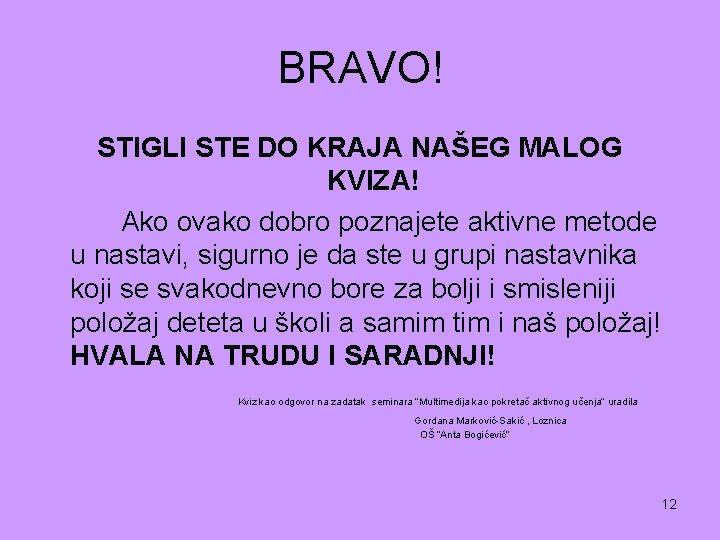 BRAVO!

STIGLI STE DO KRAJA NAŠEG MALOG KVIZA!

Ako ovako dobro poznajete aktivne metode u nastavi, sigurno je da ste u grupi nastavnika koji se svakodnevno bore za bolji i smisleniji položaj deteta u školi a samim tim i naš položaj! HVALA NA TRUDU I SARADNJI!

Kviz kao odgovor na zadatak seminara "Multimedija kao pokretač aktivnog učenja" uradila

Gordana Marković-Sakić , Loznica
OŠ "Anta Bogićević"

12